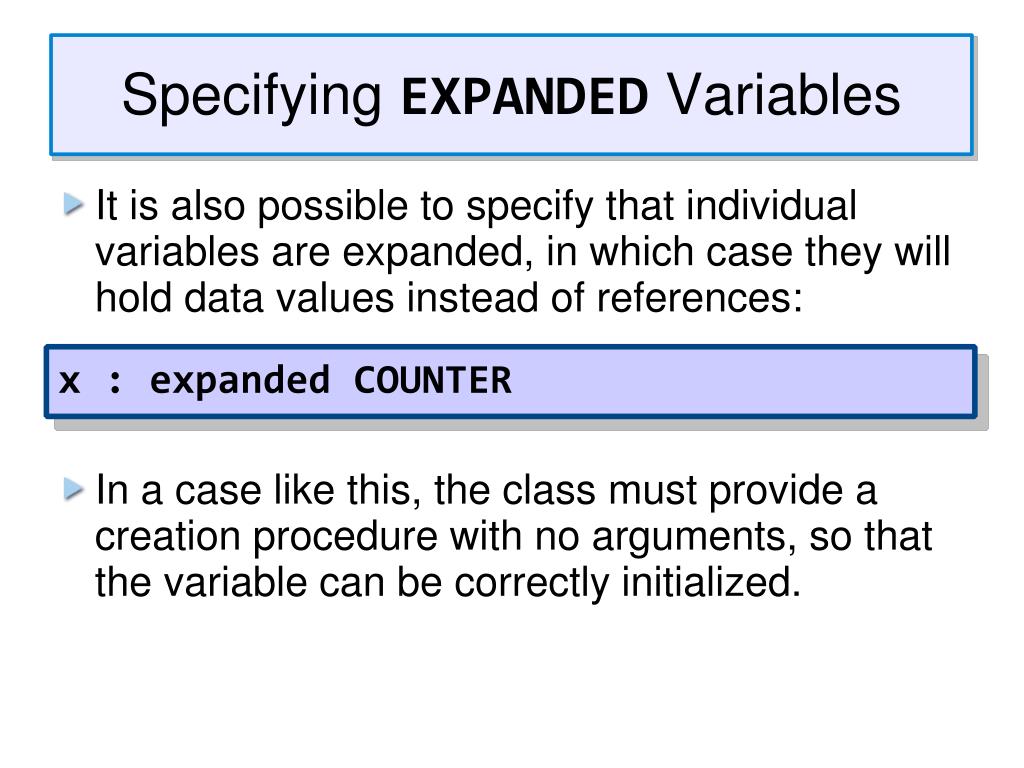 Specifying EXPANDED Variables

It is also possible to specify that individual variables are expanded, in which case they will hold data values instead of references:

x : expanded COUNTER

In a case like this, the class must provide a creation procedure with no arguments, so that the variable can be correctly initialized.